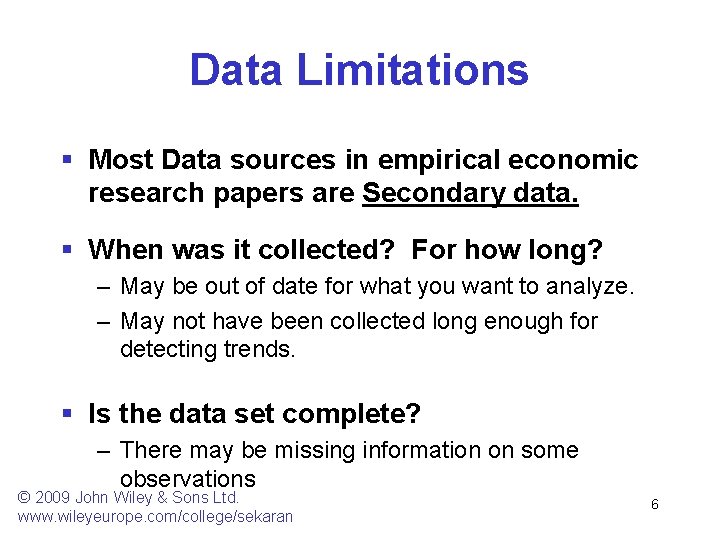 Data Limitations

▪ Most Data sources in empirical economic research papers are Secondary data.

▪ When was it collected?  For how long?
– May be out of date for what you want to analyze.
– May not have been collected long enough for detecting trends.

▪ Is the data set complete?
– There may be missing information on some observations

© 2009 John Wiley & Sons Ltd.
www.wileyeurope.com/college/sekaran

6